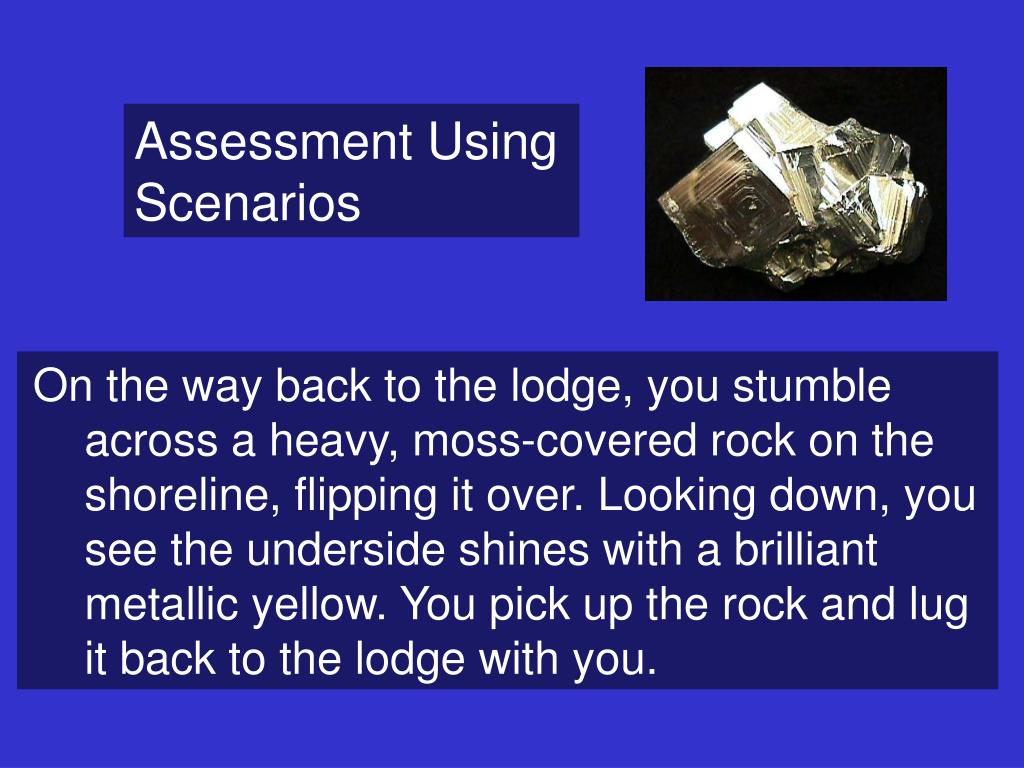 Assessment Using Scenarios

On the way back to the lodge, you stumble across a heavy, moss-covered rock on the shoreline, flipping it over. Looking down, you see the underside shines with a brilliant metallic yellow. You pick up the rock and lug it back to the lodge with you.